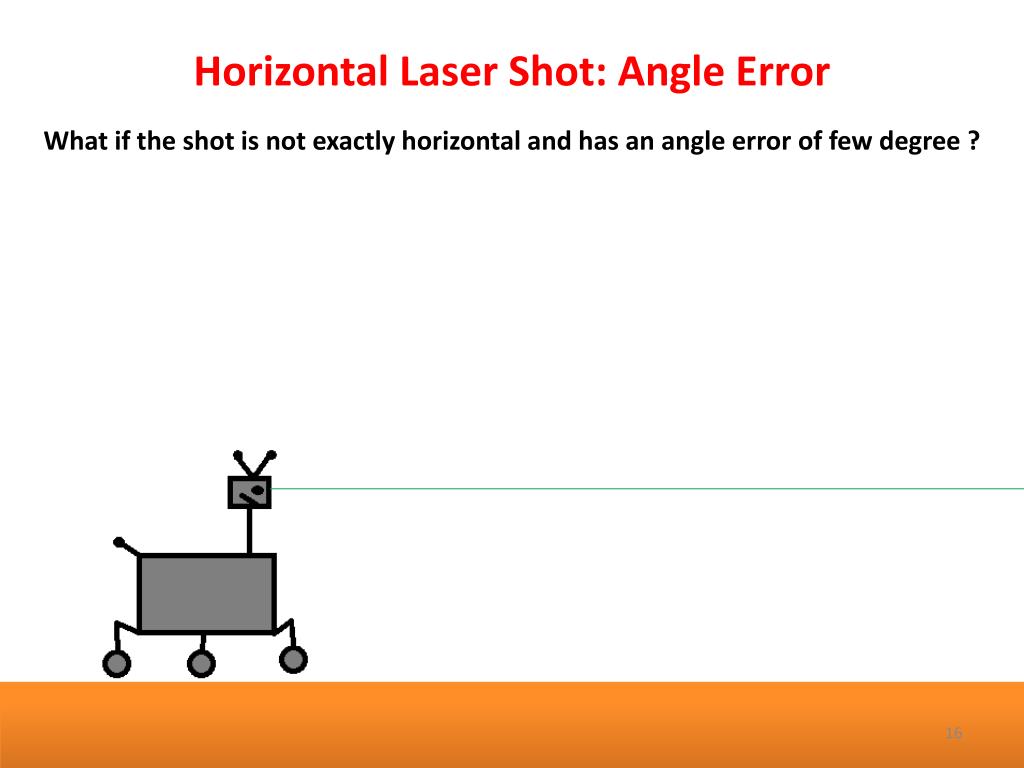 Horizontal Laser Shot: Angle Error

What if the shot is not exactly horizontal and has an angle error of few degree ?

16